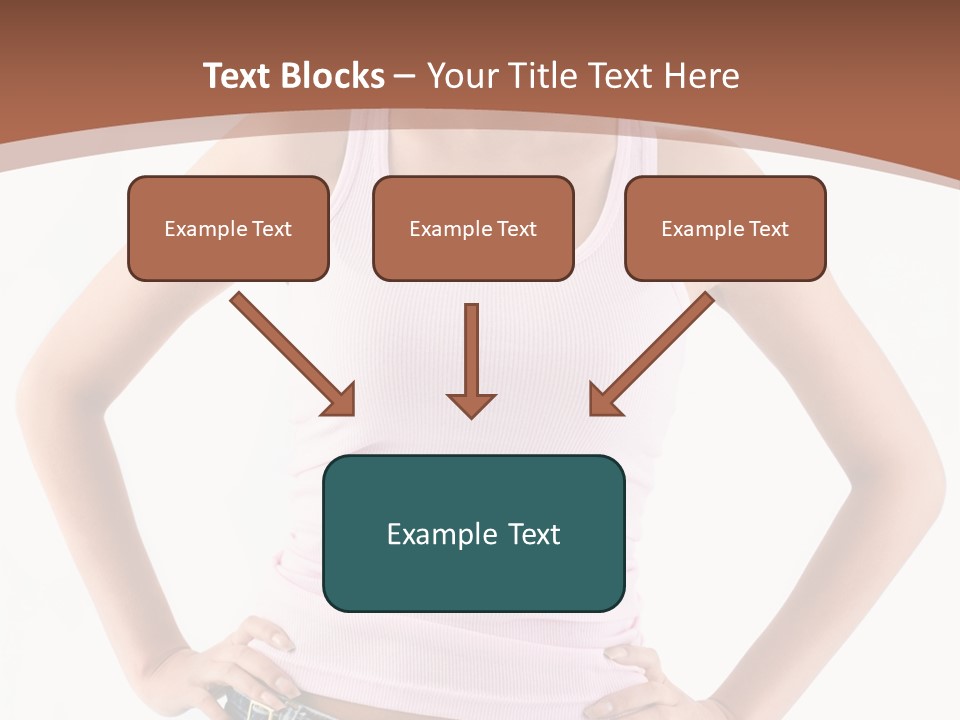 Text Blocks – Your Title Text Here

Example Text

Example Text

Example Text

Example Text